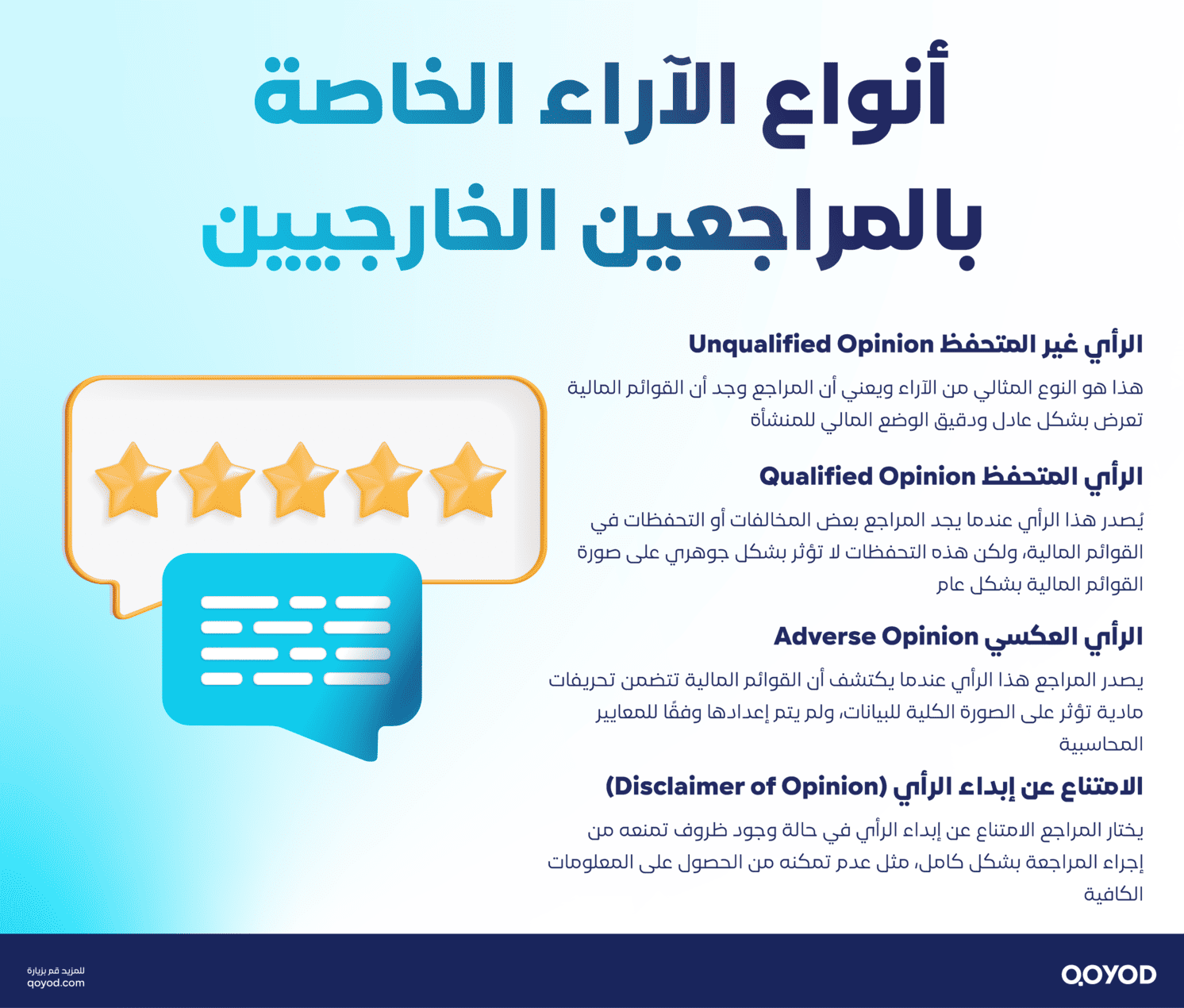 أنواع الآراء الخاصة بالمراجعين الخارجيين

الرأي غير المتحفظ Unqualified Opinion

هذا هو النوع المثالي من الآراء ويعني أن المراجع وجد أن القوائم المالية تعرض بشكل عادل ودقيق الوضع المالي للمنشأة

الرأي المتحفظ Qualified Opinion

يُصدر هذا الرأي عندما يجد المراجع بعض المخالفات أو التحفظات في القوائم المالية، ولكن هذه التحفظات لا تؤثر بشكل جوهري على صورة القوائم المالية بشكل عام

الرأي العكسي Adverse Opinion

يصدر المراجع هذا الرأي عندما يكتشف أن القوائم المالية تتضمن تحريفات مادية تؤثر على الصورة الكلية للبيانات، ولم يتم إعدادها وفقًا للمعايير المحاسبية

الامتناع عن إبداء الرأي (Disclaimer of Opinion)

يختار المراجع الامتناع عن إبداء الرأي في حالة وجود ظروف تمنعه من إجراء المراجعة بشكل كامل، مثل عدم تمكنه من الحصول على المعلومات الكافية

للمزيد قم بزيارة
qoyod.com

QOYOD